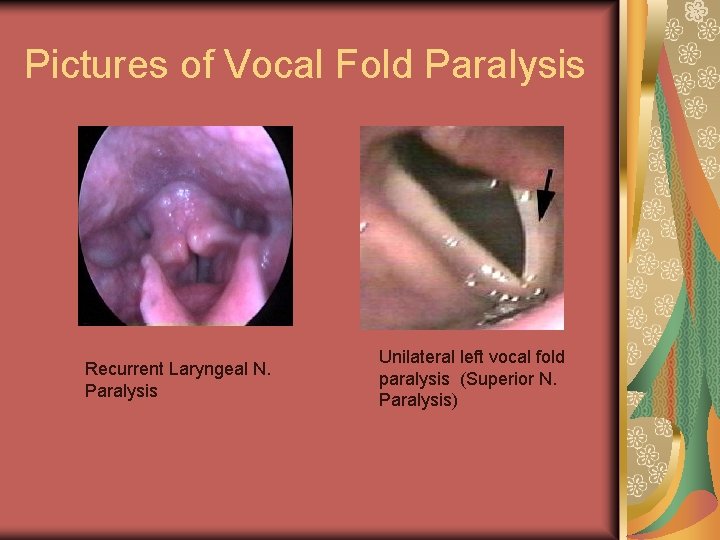 Pictures of Vocal Fold Paralysis

Recurrent Laryngeal N. Paralysis

Unilateral left vocal fold paralysis  (Superior N. Paralysis)